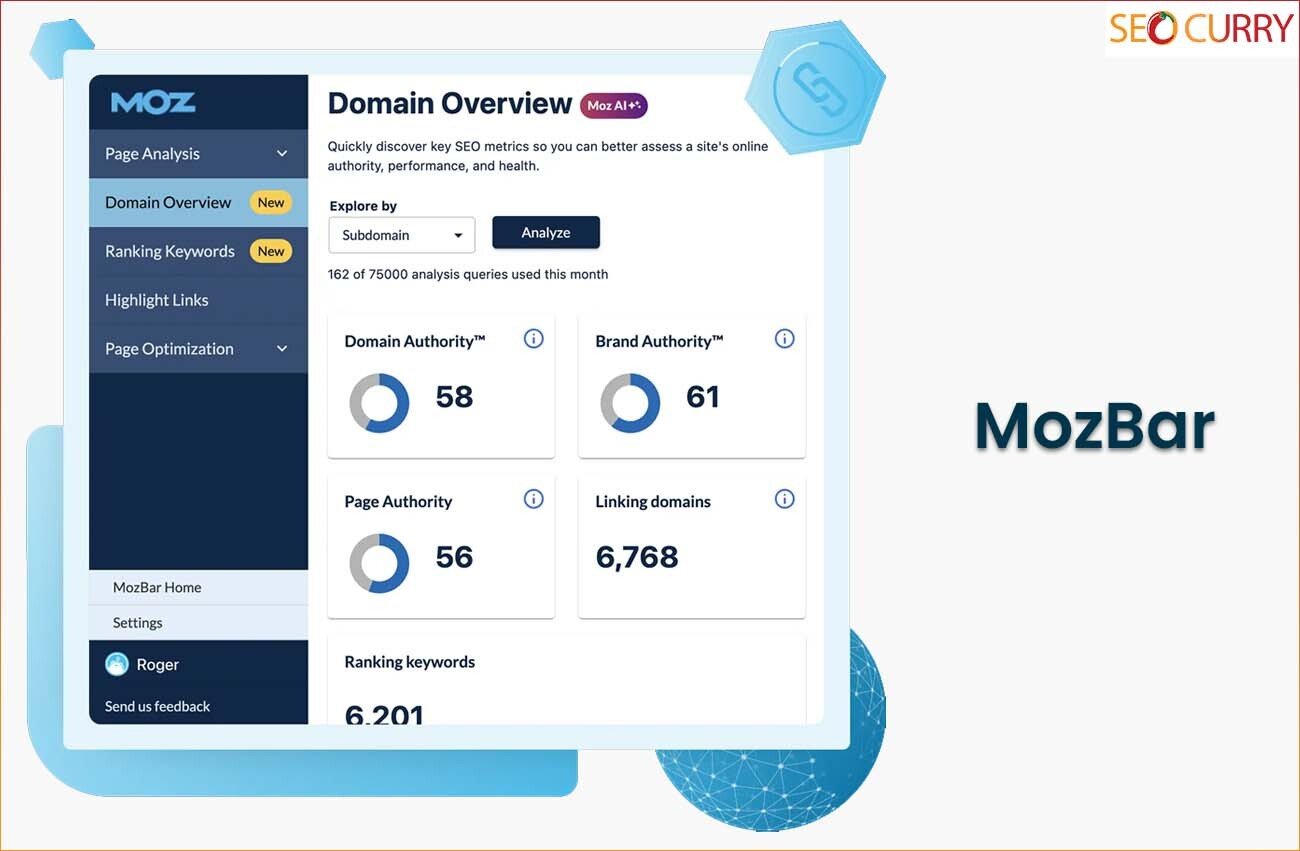 SEO CURRY

MOZ

Page Analysis

Domain Overview New

Ranking Keywords New

Highlight Links

Page Optimization

MozBar Home

Settings

Roger

Send us feedback

Domain Overview Moz AI

Quickly discover key SEO metrics so you can better assess a site's online authority, performance, and health.

Explore by

Subdomain

Analyze

162 of 75000 analysis queries used this month

Domain Authority™

58

Brand Authority™

61

Page Authority

56

Linking domains

6,768

Ranking keywords

6,201

MozBar